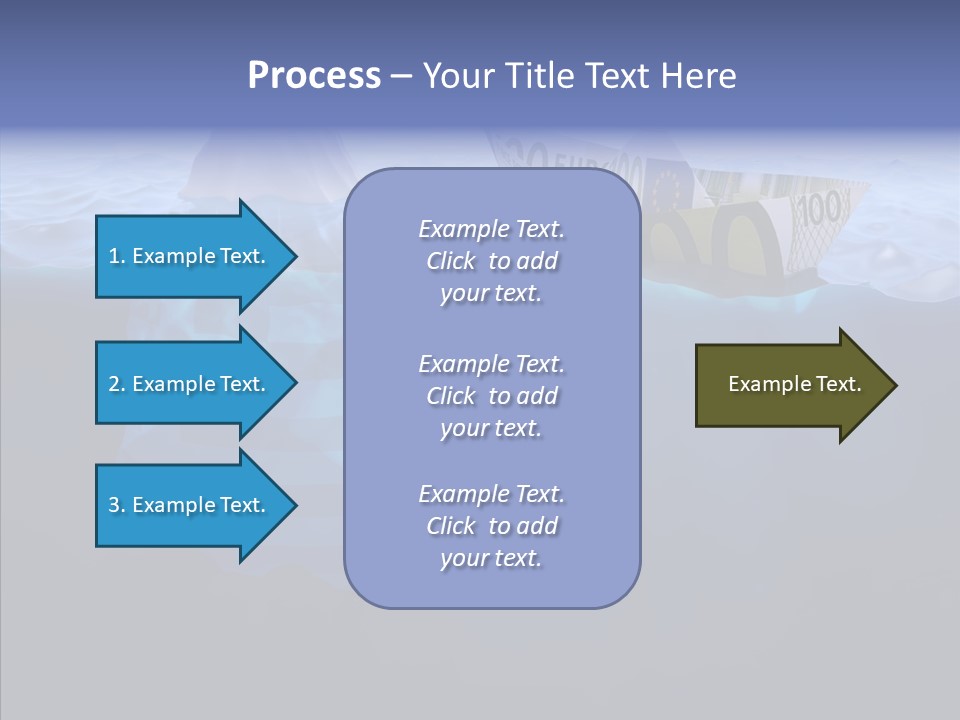 Process – Your Title Text Here

1. Example Text.

2. Example Text.

3. Example Text.

Example Text. Click to add your text.

Example Text. Click to add your text.

Example Text. Click to add your text.

Example Text.